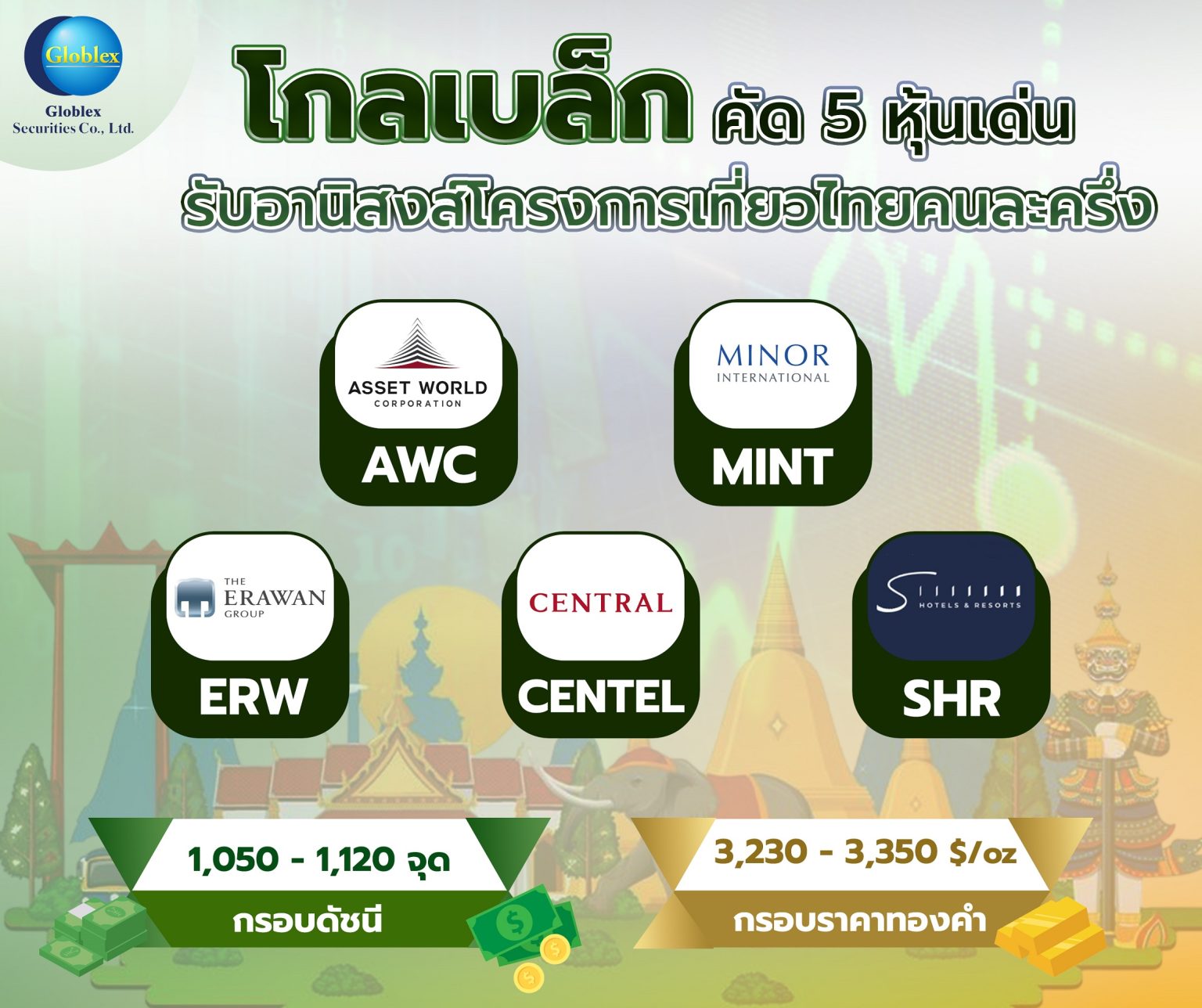 Globlex
Globlex Securities Co., Ltd.

โกลเบล็ก คัด 5 หุ้นเด่น
รับอานิสงส์โครงการเที่ยวไทยคนละครึ่ง

ASSET WORLD CORPORATION
AWC

MINOR INTERNATIONAL
MINT

THE ERAWAN GROUP
ERW

CENTRAL
CENTEL

S HOTELS & RESORTS
SHR

1,050 - 1,120 จุด
กรอบดัชนี

3,230 - 3,350 $/oz
กรอบราคาทองคำ